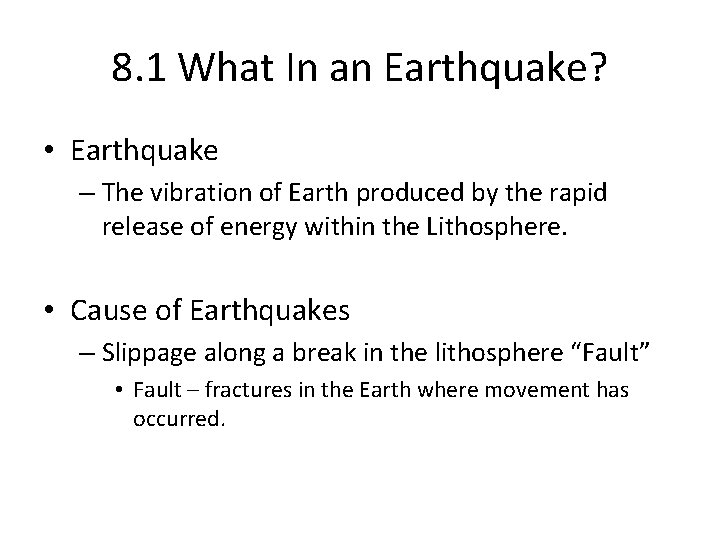 8.1 What In an Earthquake?

• Earthquake
– The vibration of Earth produced by the rapid release of energy within the Lithosphere.

• Cause of Earthquakes
– Slippage along a break in the lithosphere “Fault”
• Fault – fractures in the Earth where movement has occurred.